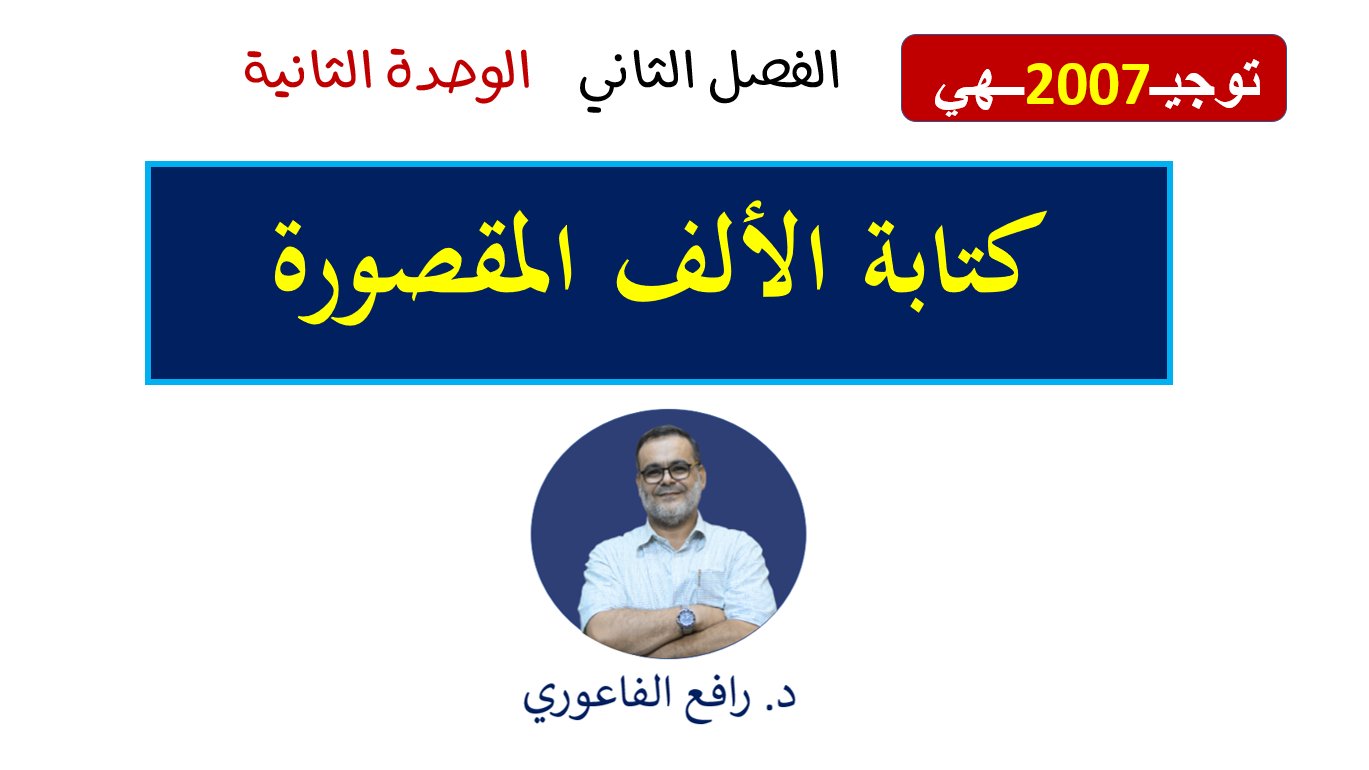 توجيـ2007ـهي

الفصل الثاني الوحدة الثانية

كتابة الألف المقصورة

د. رافع الفاعوري